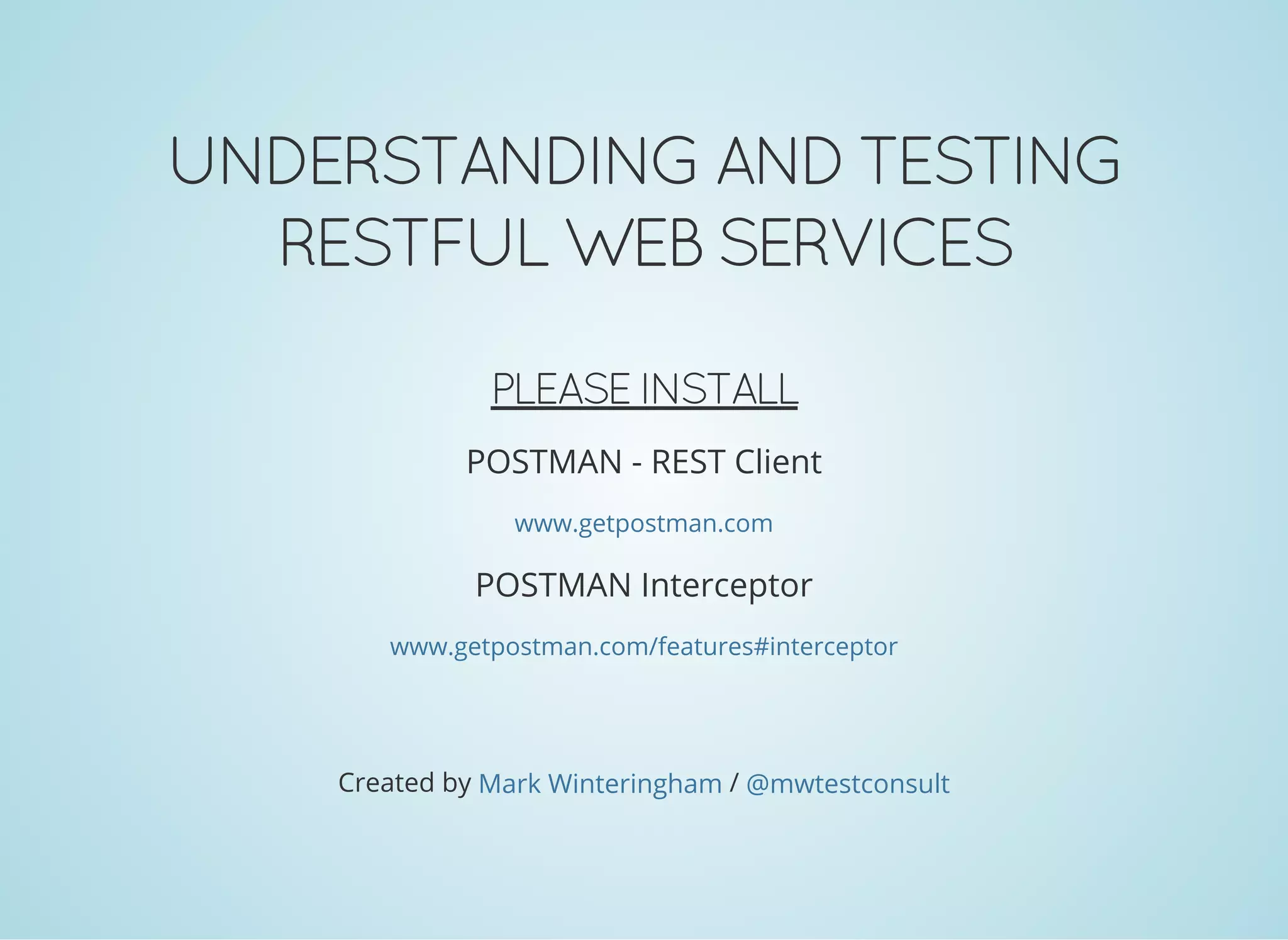 UNDERSTANDING AND TESTING RESTFUL WEB SERVICES

PLEASE INSTALL

POSTMAN - REST Client

www.getpostman.com

POSTMAN Interceptor

www.getpostman.com/features#interceptor

Created by Mark Winteringham / @mwtestconsult